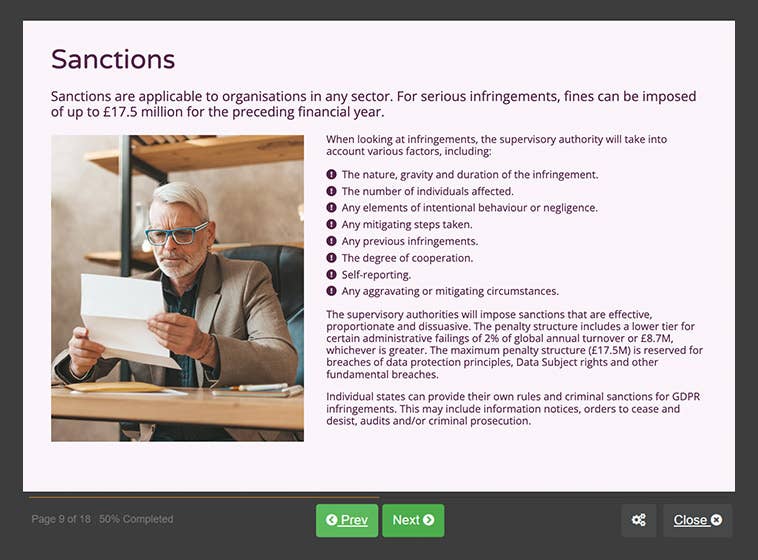 Sanctions

Sanctions are applicable to organisations in any sector. For serious infringements, fines can be imposed of up to £17.5 million for the preceding financial year.

When looking at infringements, the supervisory authority will take into account various factors, including:

The nature, gravity and duration of the infringement.
The number of individuals affected.
Any elements of intentional behaviour or negligence.
Any mitigating steps taken.
Any previous infringements.
The degree of cooperation.
Self-reporting.
Any aggravating or mitigating circumstances.

The supervisory authorities will impose sanctions that are effective, proportionate and dissuasive. The penalty structure includes a lower tier for certain administrative failings of 2% of global annual turnover or £8.7M, whichever is greater. The maximum penalty structure (£17.5M) is reserved for breaches of data protection principles, Data Subject rights and other fundamental breaches.

Individual states can provide their own rules and criminal sanctions for GDPR infringements. This may include information notices, orders to cease and desist, audits and/or criminal prosecution.

Page 9 of 18 50% Completed

Prev

Next

Close